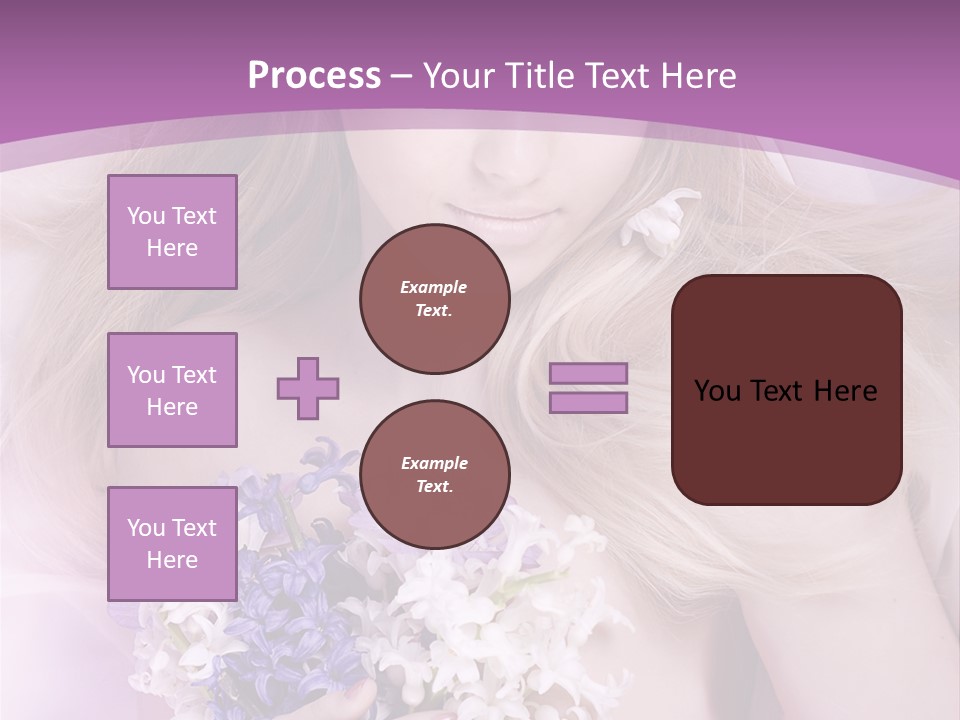 Process – Your Title Text Here

You Text Here

You Text Here

You Text Here

Example Text.

Example Text.

You Text Here